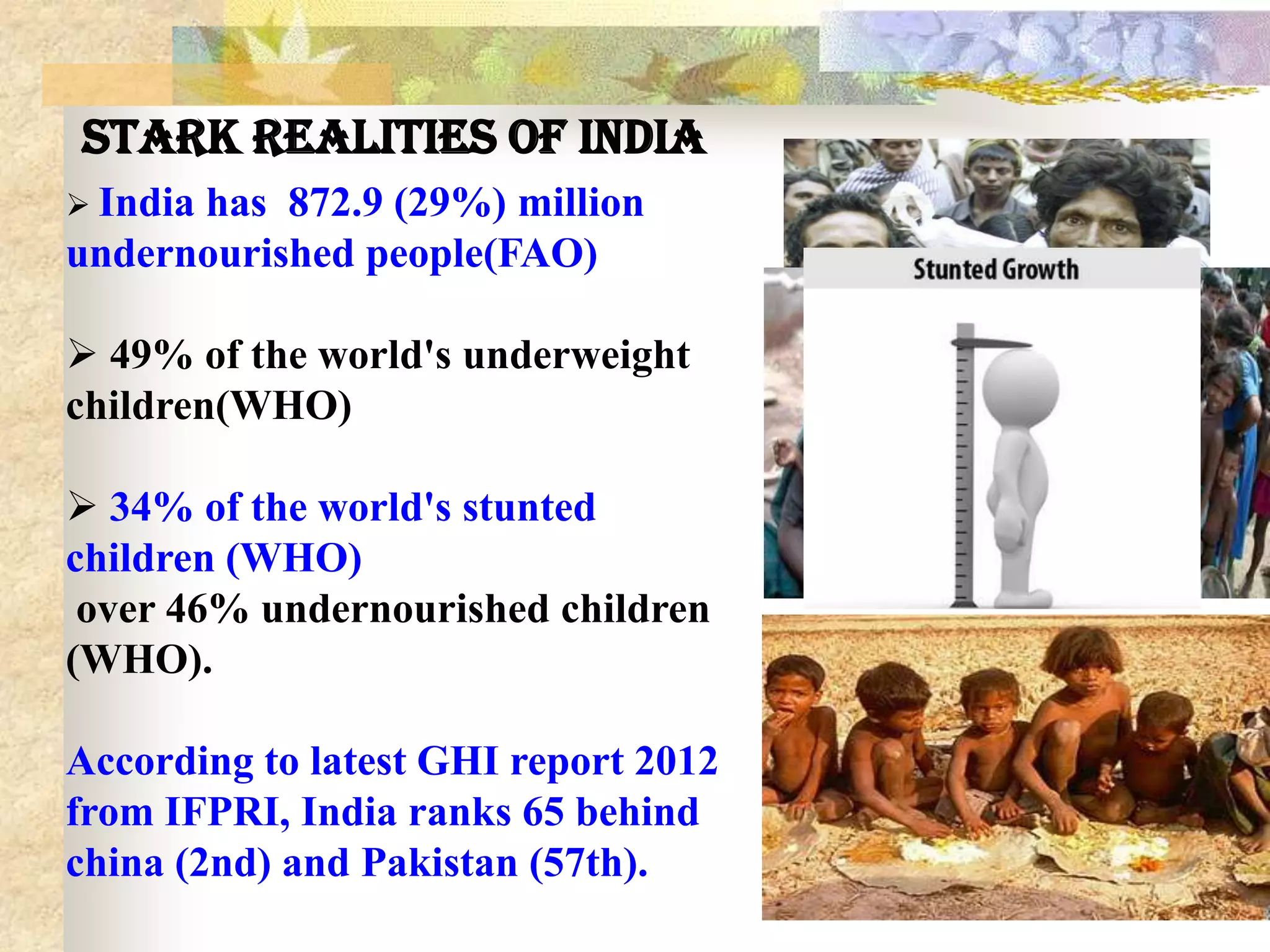 STARK REALITIES OF INDIA

➢ India has 872.9 (29%) million undernourished people(FAO)

➢ 49% of the world's underweight children(WHO)

➢ 34% of the world's stunted children (WHO)
over 46% undernourished children (WHO).

According to latest GHI report 2012 from IFPRI, India ranks 65 behind china (2nd) and Pakistan (57th).

Stunted Growth